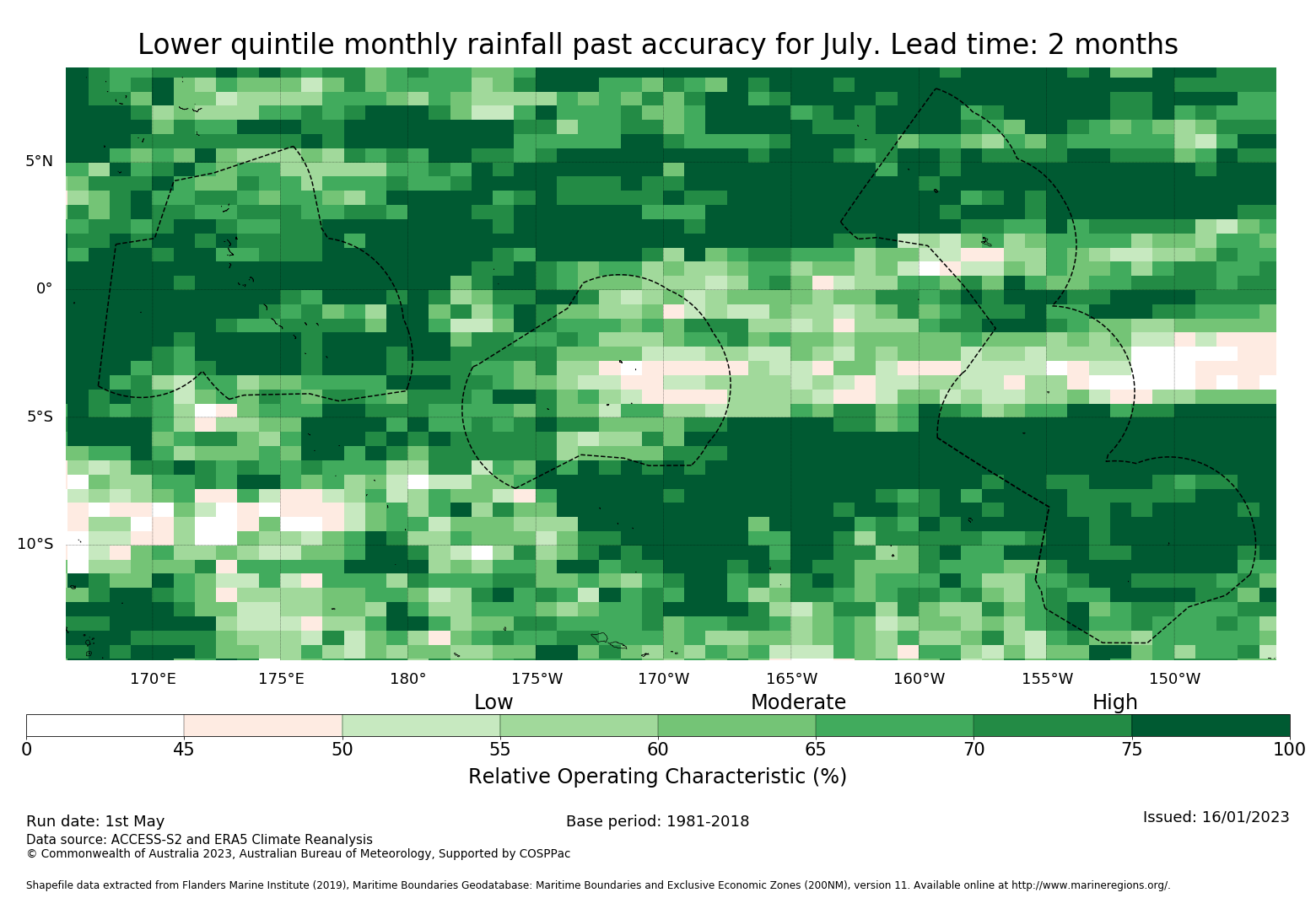 Lower quintile monthly rainfall past accuracy for July. Lead time: 2 months

5°N
0°
5°S
10°S

170°E 175°E 180° 175°W 170°W 165°W 160°W 155°W 150°W

Low Moderate High

0 45 50 55 60 65 70 75 100

Relative Operating Characteristic (%)

Run date: 1st May
Base period: 1981-2018
Issued: 16/01/2023
Data source: ACCESS-S2 and ERA5 Climate Reanalysis
© Commonwealth of Australia 2023, Australian Bureau of Meteorology, Supported by COSPPac

Shapefile data extracted from Flanders Marine Institute (2019), Maritime Boundaries Geodatabase: Maritime Boundaries and Exclusive Economic Zones (200NM), version 11. Available online at http://www.marineregions.org/.